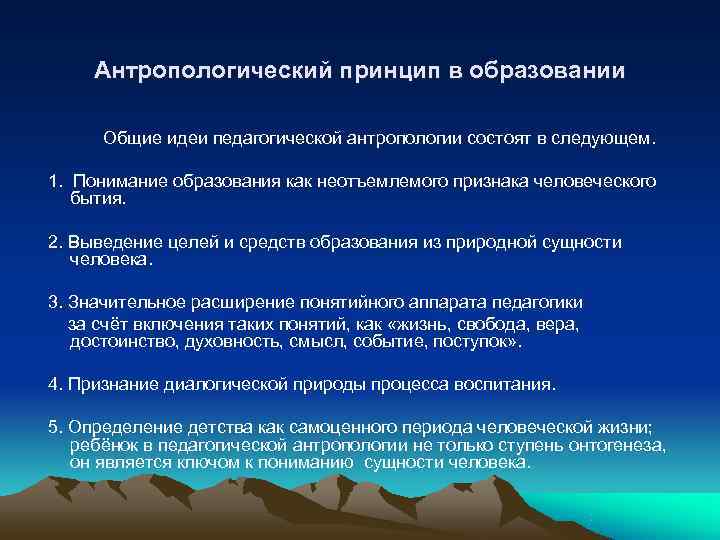 Антропологический принцип в образовании

Общие идеи педагогической антропологии состоят в следующем.

1. Понимание образования как неотъемлемого признака человеческого бытия.

2. Выведение целей и средств образования из природной сущности человека.

3. Значительное расширение понятийного аппарата педагогики за счёт включения таких понятий, как «жизнь, свобода, вера, достоинство, духовность, смысл, событие, поступок».

4. Признание диалогической природы процесса воспитания.

5. Определение детства как самоценного периода человеческой жизни; ребёнок в педагогической антропологии не только ступень онтогенеза, он является ключом к пониманию сущности человека.